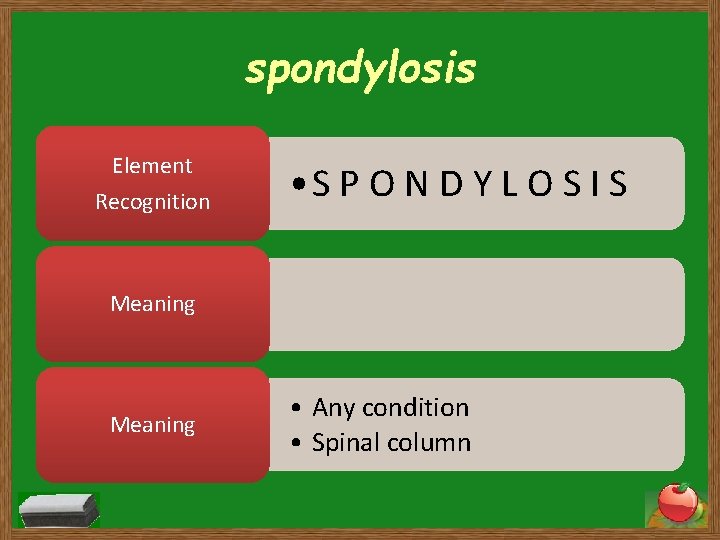 spondylosis

Element Recognition

• S P O N D Y L O S I S

Meaning

Meaning

• Any condition
• Spinal column